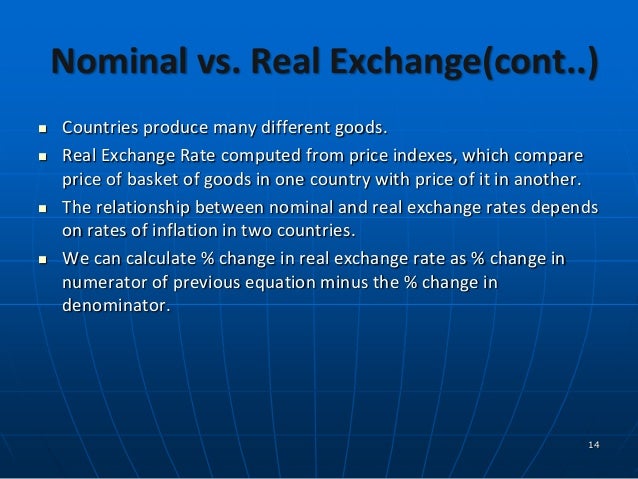 Nominal vs. Real Exchange(cont..)

- Countries produce many different goods.
- Real Exchange Rate computed from price indexes, which compare price of basket of goods in one country with price of it in another.
- The relationship between nominal and real exchange rates depends on rates of inflation in two countries.
- We can calculate % change in real exchange rate as % change in numerator of previous equation minus the % change in denominator.

14